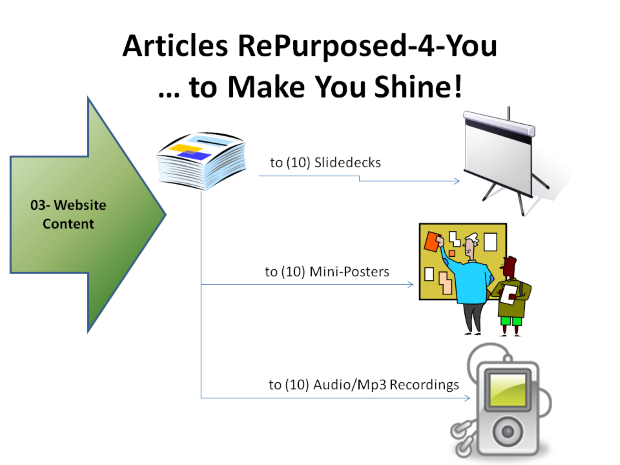 Articles RePurposed-4-You
… to Make You Shine!

03- Website Content

to (10) Slidedecks

to (10) Mini-Posters

to (10) Audio/Mp3 Recordings